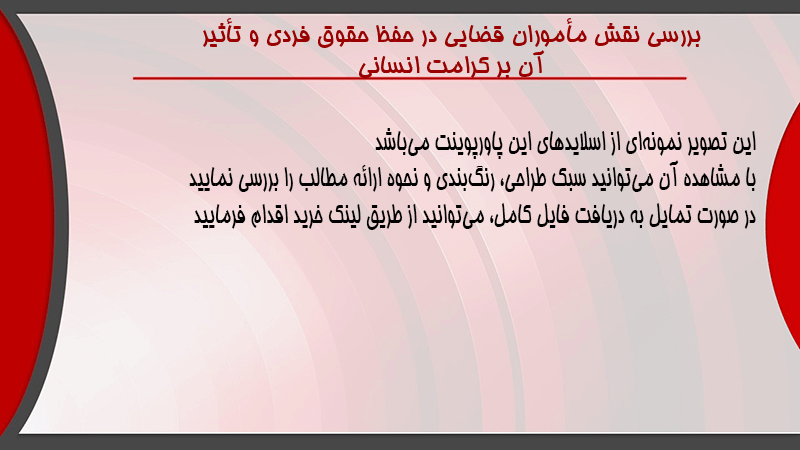 بررسی نقش مأموران قضایی در حفظ حقوق فردی و تأثیر آن بر کرامت انسانی

این تصویر نمونه‌ای از اسلایدهای این پاورپوینت می‌باشد
با مشاهده آن می‌توانید سبک طراحی، رنگ‌بندی و نحوه ارائه مطالب را بررسی نمایید
در صورت تمایل به دریافت فایل کامل، می‌توانید از طریق لینک خرید اقدام فرمایید